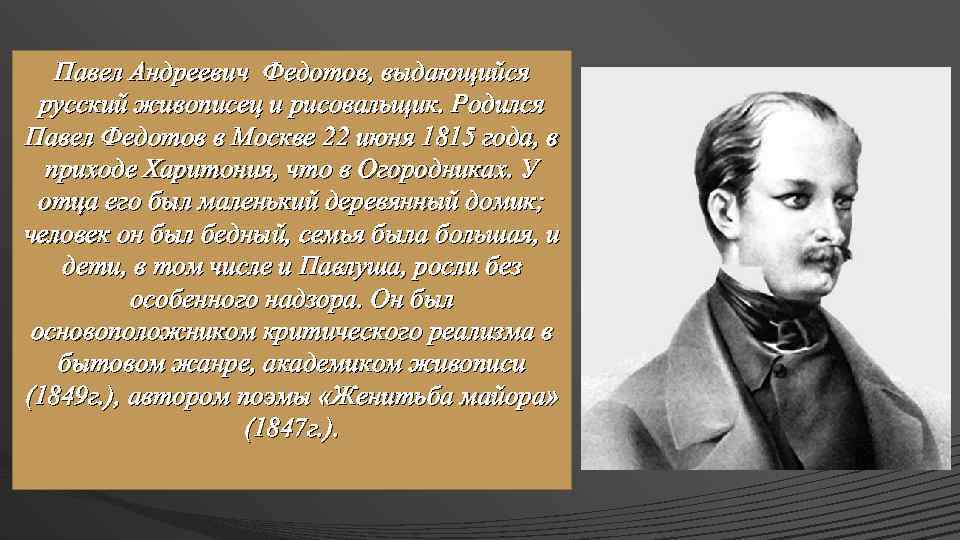 Павел Андреевич Федотов, выдающийся русский живописец и рисовальщик. Родился Павел Федотов в Москве 22 июня 1815 года, в приходе Харитония, что в Огородниках. У отца его был маленький деревянный домик; человек он был бедный, семья была большая, и дети, в том числе и Павлуша, росли без особенного надзора. Он был основоположником критического реализма в бытовом жанре, академиком живописи (1849г.), автором поэмы «Женитьба майора» (1847г.).